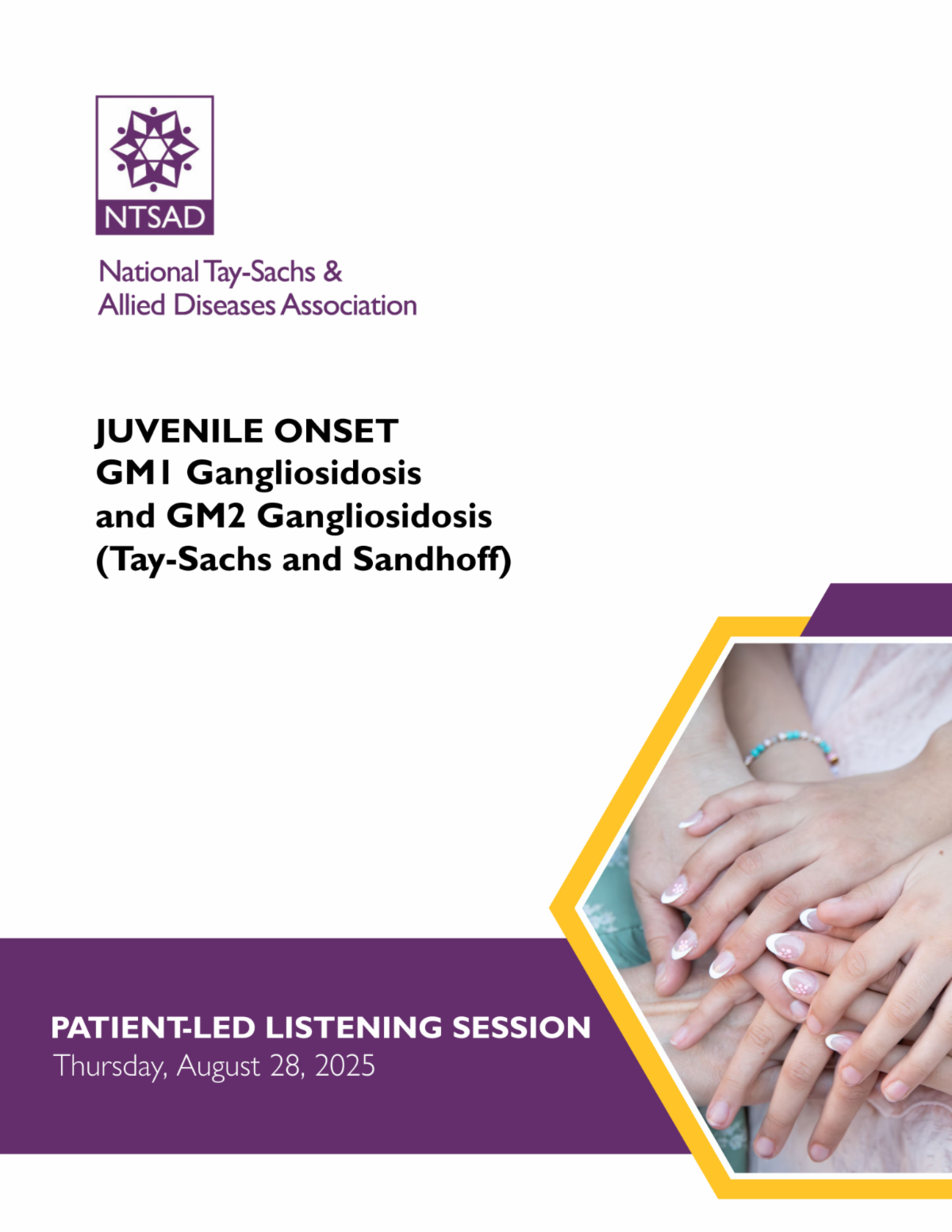 NTSAD

National Tay-Sachs & Allied Diseases Association

JUVENILE ONSET
GM1 Gangliosidosis
and GM2 Gangliosidosis
(Tay-Sachs and Sandhoff)

PATIENT-LED LISTENING SESSION
Thursday, August 28, 2025